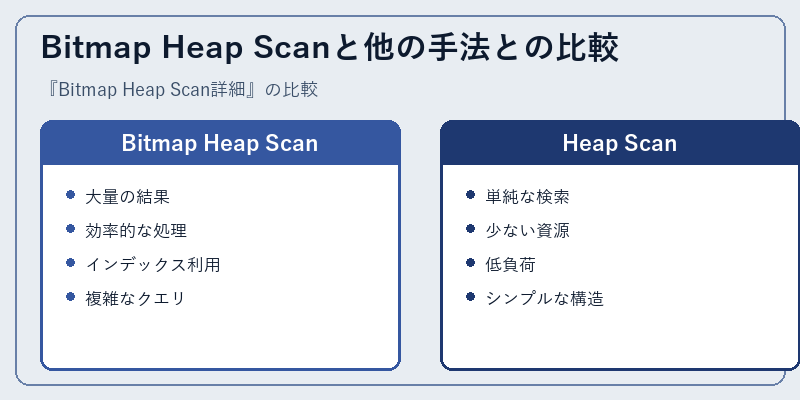 Bitmap Heap Scanと他の手法との比較

『Bitmap Heap Scan詳細』の比較

Bitmap Heap Scan

- 大量の結果
- 効率的な処理
- インデックス利用
- 複雑なクエリ

Heap Scan

- 単純な検索
- 少ない資源
- 低負荷
- シンプルな構造